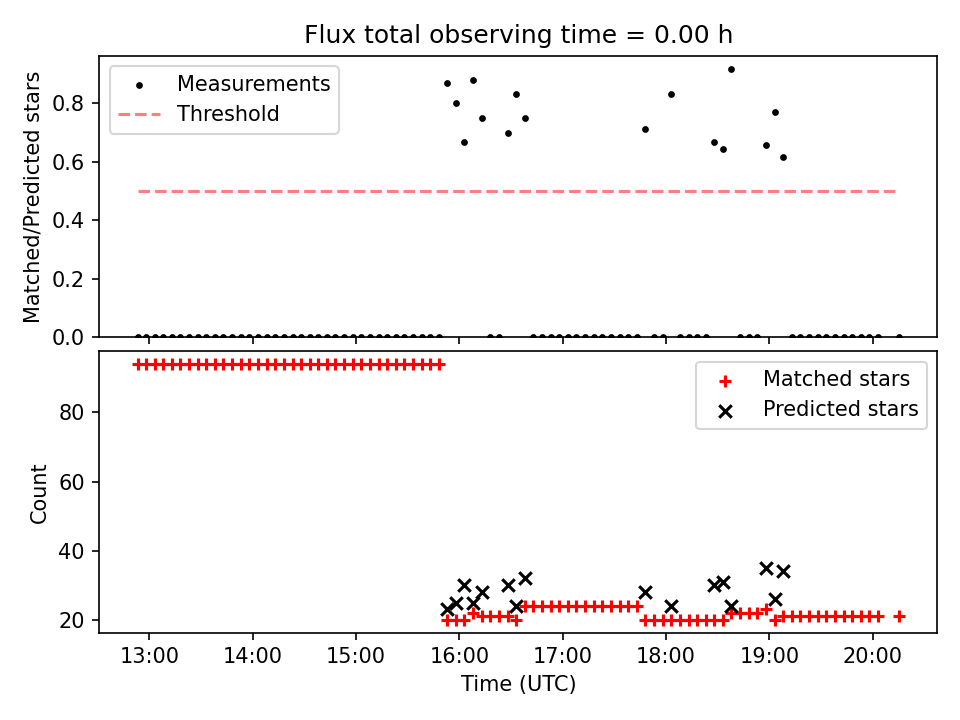 Flux total observing time = 0.00 h

Measurements
Threshold

Matched/Predicted stars

0.8
0.6
0.4
0.2
0.0

Matched stars
Predicted stars

Count

80
60
40
20

13:00 14:00 15:00 16:00 17:00 18:00 19:00 20:00

Time (UTC)